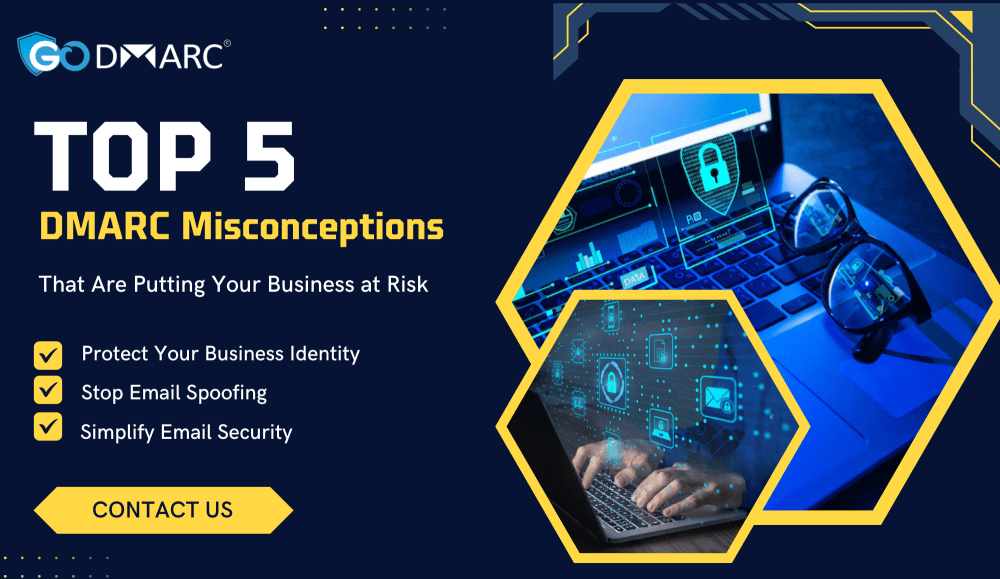 GO DMARC®

TOP 5

DMARC Misconceptions

That Are Putting Your Business at Risk

Protect Your Business Identity

Stop Email Spoofing

Simplify Email Security

CONTACT US

DATA